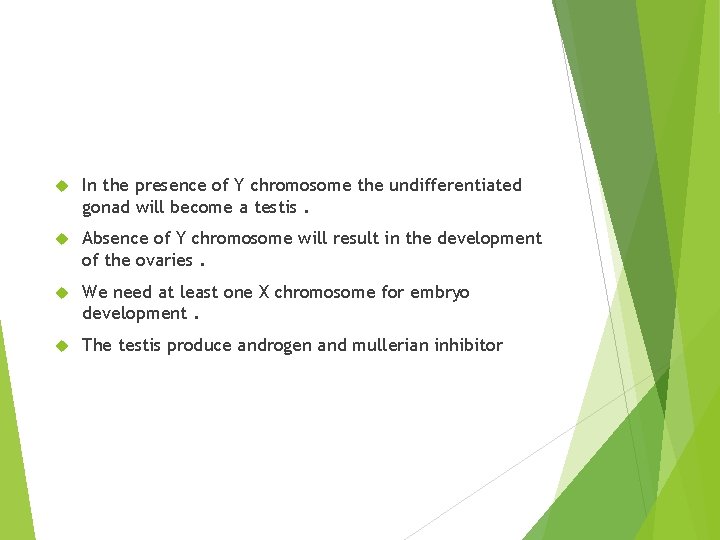 In the presence of Y chromosome the undifferentiated gonad will become a testis .

Absence of Y chromosome will result in the development of the ovaries .

We need at least one X chromosome for embryo development .

The testis produce androgen and mullerian inhibitor